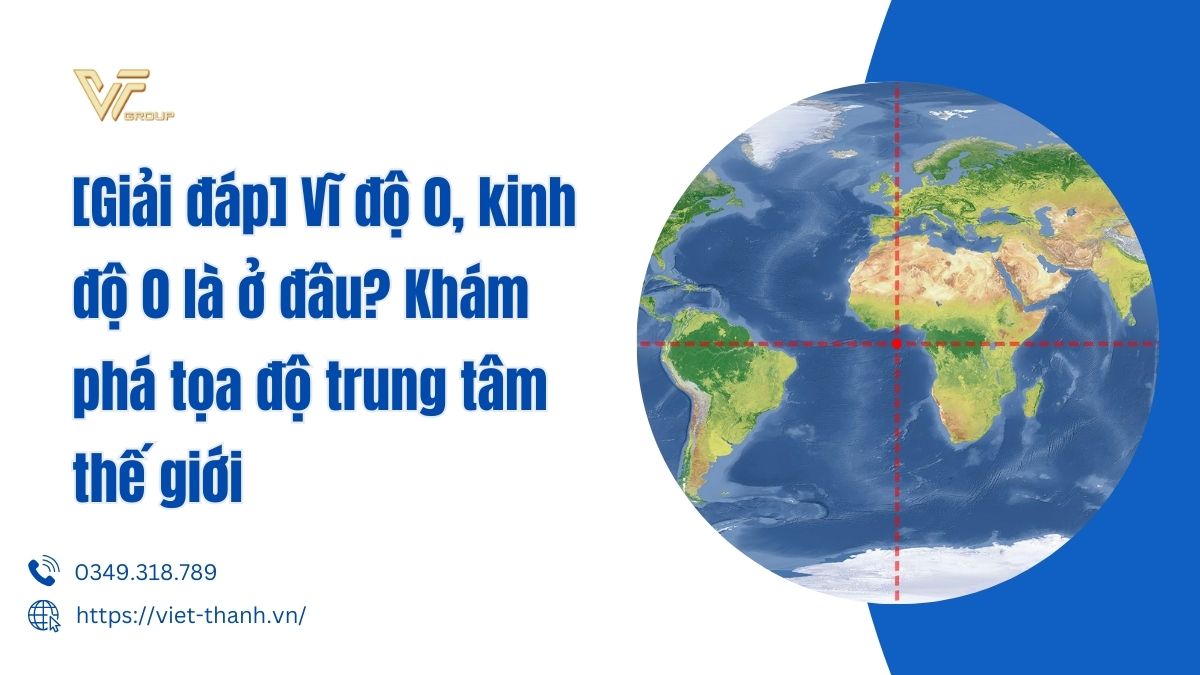 VT GROUP

[Giải đáp] Vĩ độ 0, kinh độ 0 là ở đâu? Khám phá tọa độ trung tâm thế giới

0349.318.789

https://viet-thanh.vn/